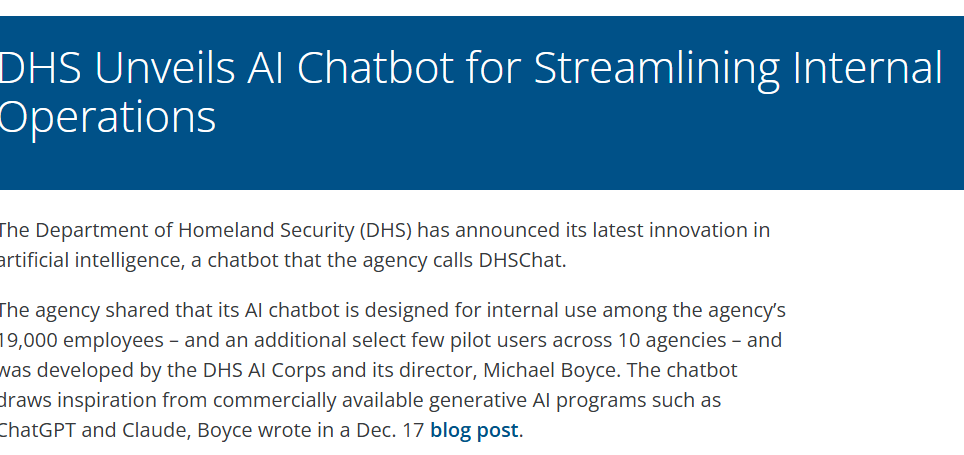 DHS Unveils AI Chatbot for Streamlining Internal Operations

The Department of Homeland Security (DHS) has announced its latest innovation in artificial intelligence, a chatbot that the agency calls DHSChat.

The agency shared that its AI chatbot is designed for internal use among the agency's 19,000 employees – and an additional select few pilot users across 10 agencies – and was developed by the DHS AI Corps and its director, Michael Boyce. The chatbot draws inspiration from commercially available generative AI programs such as ChatGPT and Claude, Boyce wrote in a Dec. 17 blog post.